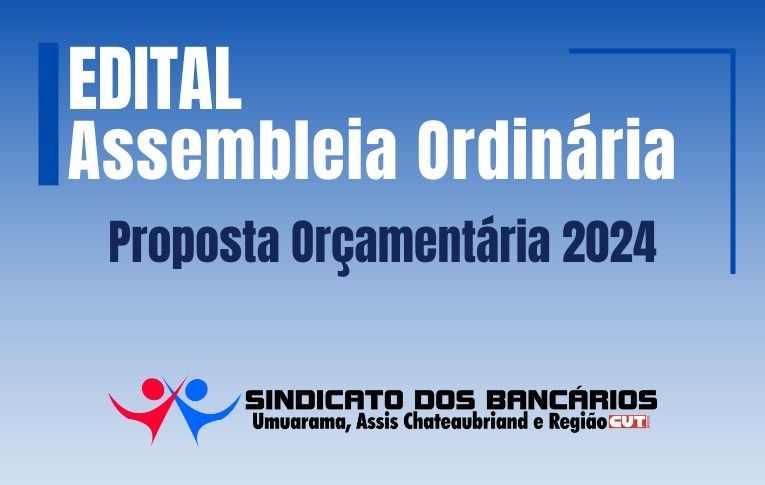 EDITAL
Assembleia Ordinária

Proposta Orçamentária 2024

SINDICATO DOS BANCÁRIOS
Umuarama, Assis Chateaubriand e Região CUT